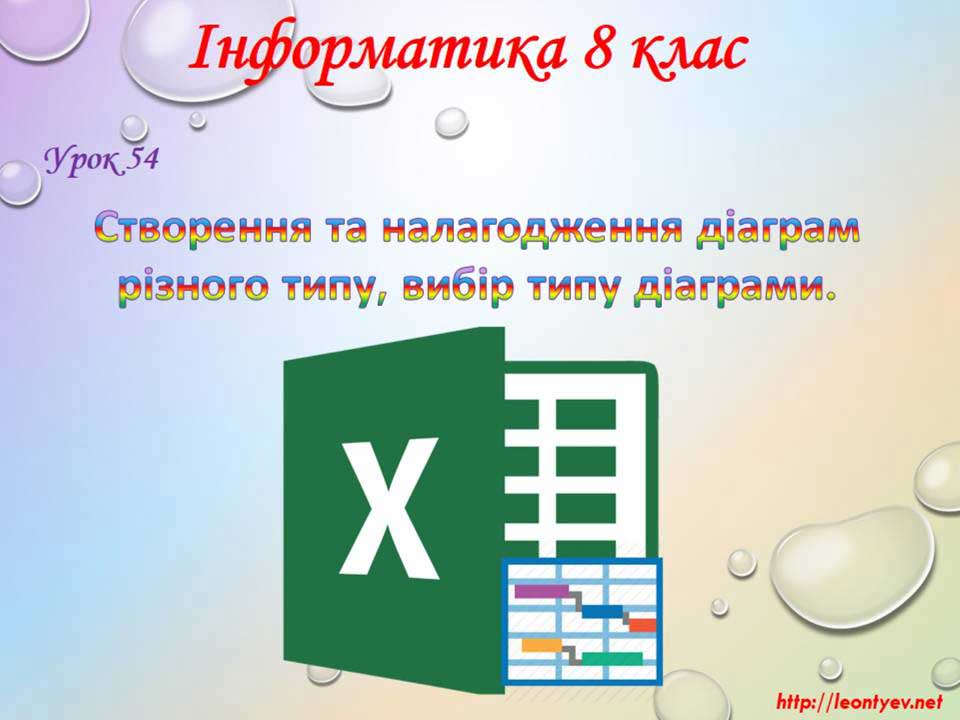 Інформатика 8 клас

Урок 54

Створення та налагодження діаграм різного типу, вибір типу діаграми.

X

http://leontyev.net